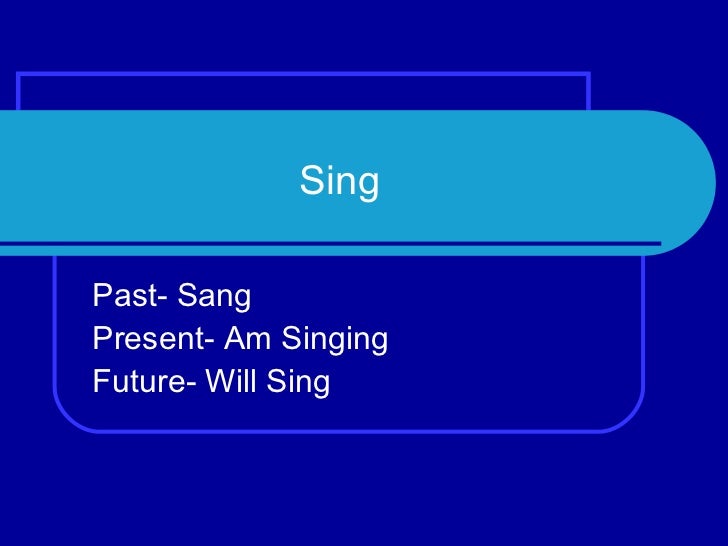 Sing

Past- Sang
Present- Am Singing
Future- Will Sing